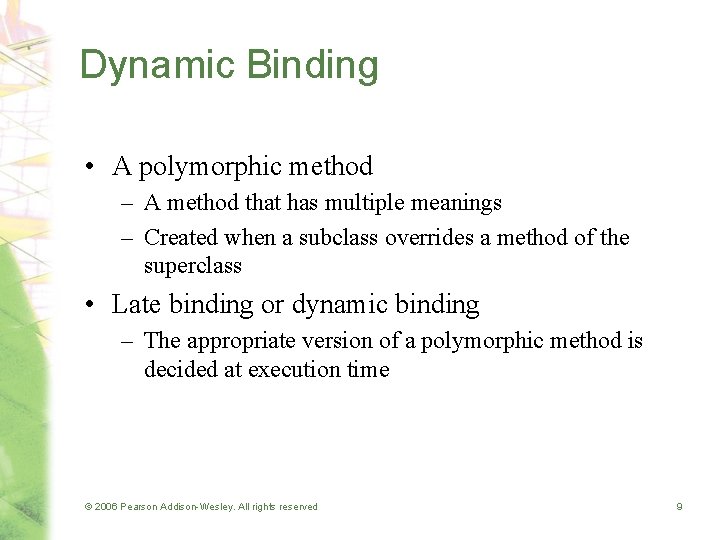 Dynamic Binding

• A polymorphic method
– A method that has multiple meanings
– Created when a subclass overrides a method of the superclass

• Late binding or dynamic binding
– The appropriate version of a polymorphic method is decided at execution time

© 2006 Pearson Addison-Wesley. All rights reserved

9